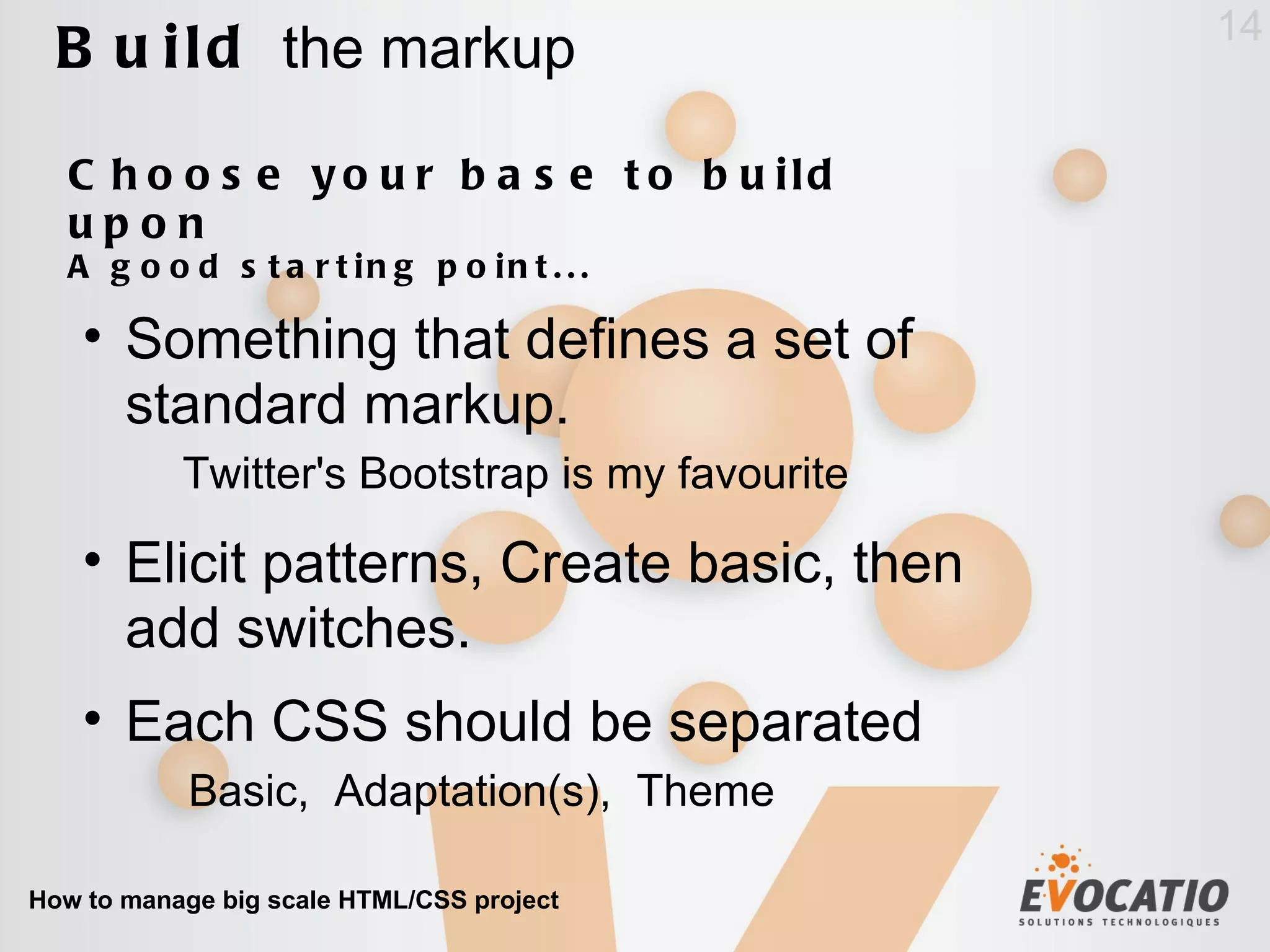 14

Build the markup

Choose your base to build upon
A good starting point...

• Something that defines a set of standard markup.

Twitter's Bootstrap is my favourite

• Elicit patterns, Create basic, then add switches.

• Each CSS should be separated

Basic, Adaptation(s), Theme

How to manage big scale HTML/CSS project

EVOCATIO
SOLUTIONS TECHNOLOGIQUES